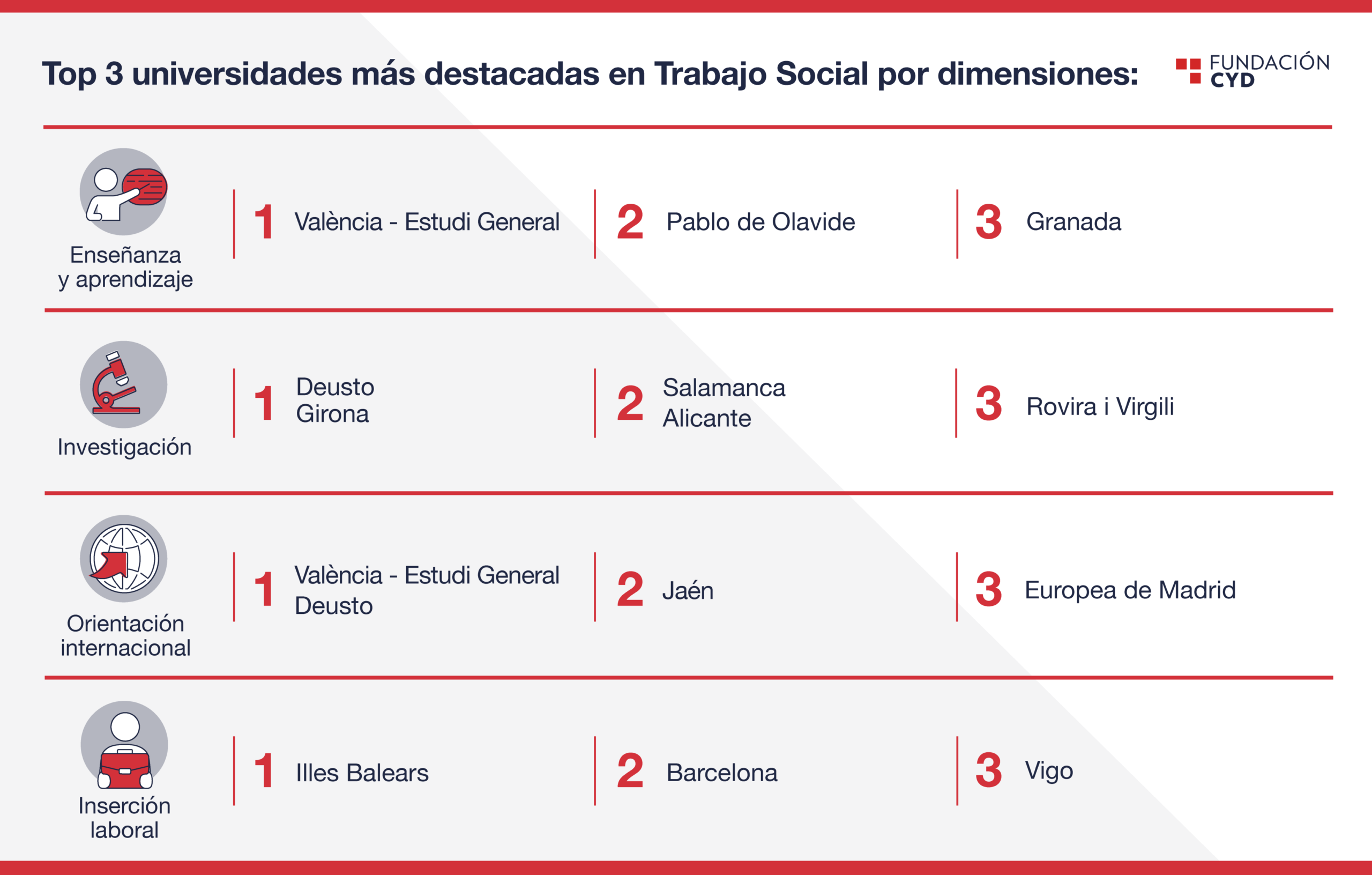 Top 3 universidades más destacadas en Trabajo Social por dimensiones:

FUNDACIÓN CYD

Enseñanza y aprendizaje

1 València - Estudi General

2 Pablo de Olavide

3 Granada

Investigación

1 Deusto
Girona

2 Salamanca
Alicante

3 Rovira i Virgili

Orientación internacional

1 València - Estudi General
Deusto

2 Jaén

3 Europea de Madrid

Inserción laboral

1 Illes Balears

2 Barcelona

3 Vigo